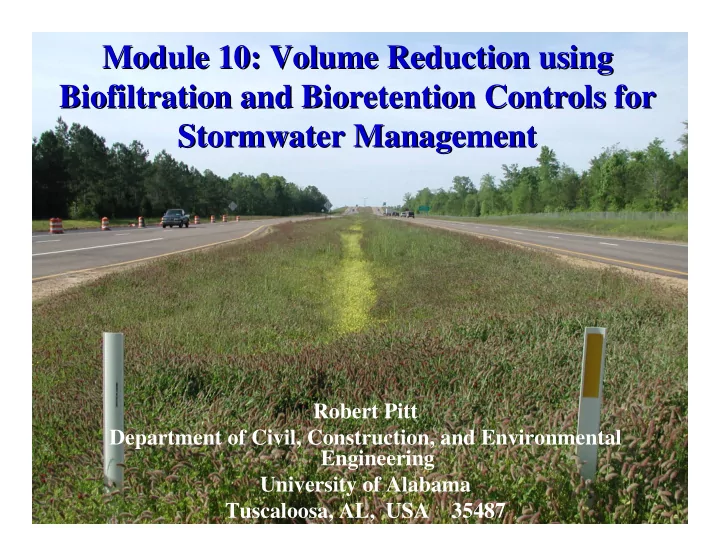 Module 10: Volume Reduction using Biofiltration and Bioretention Controls for Stormwater Management

Robert Pitt
Department of Civil, Construction, and Environmental Engineering
University of Alabama
Tuscaloosa, AL, USA 35487